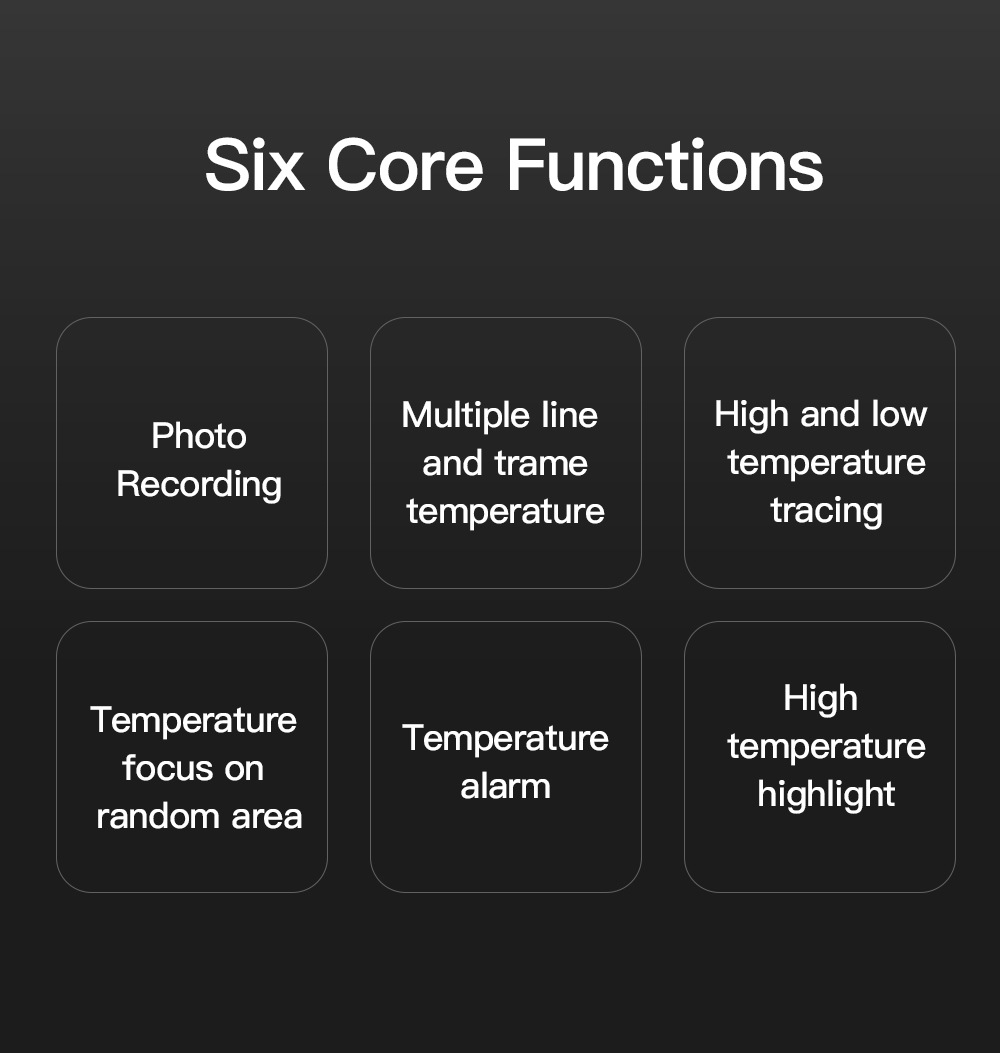 Six Core Functions

Photo Recording

Multiple line and trame temperature

High and low temperature tracing

Temperature focus on random area

Temperature alarm

High temperature highlight